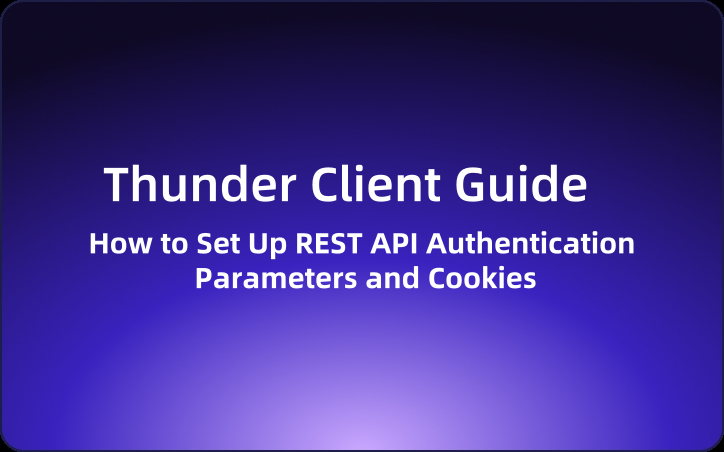 Thunder Client Guide

How to Set Up REST API Authentication Parameters and Cookies